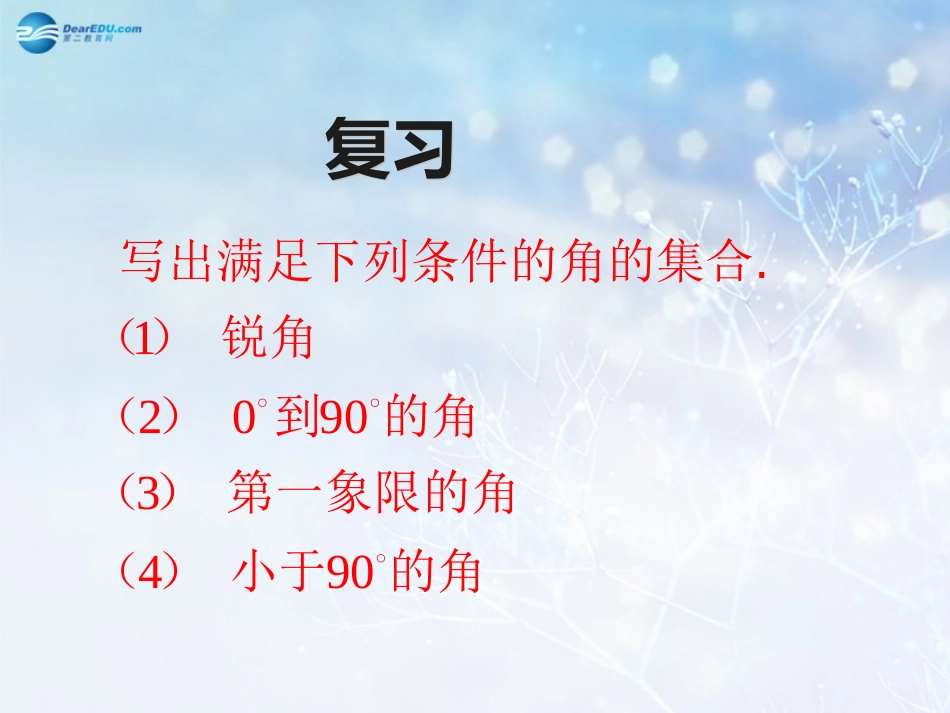 DearEDU.com
第二教育网

复习

写出满足下列条件的角的集合.

(1) 锐角

(2) $0^\circ$到$90^\circ$的角

(3) 第一象限的角

(4) 小于$90^\circ$的角